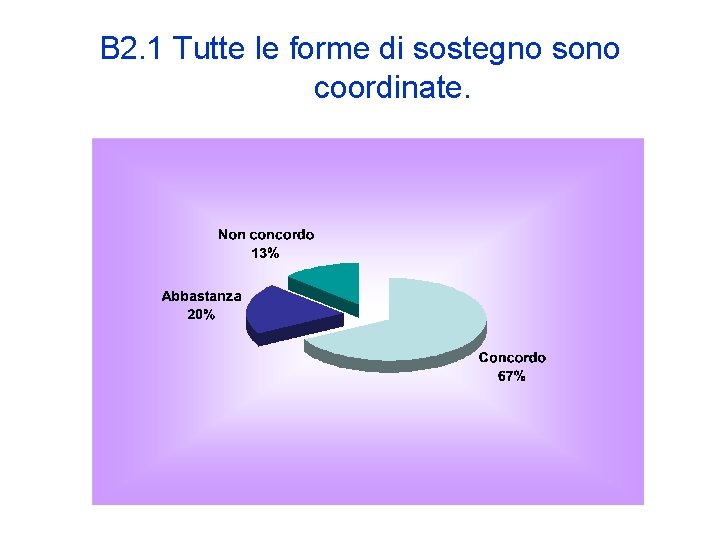 B2.1 Tutte le forme di sostegno sono coordinate.

Non concordo
13%

Abbastanza
20%

Concordo
67%